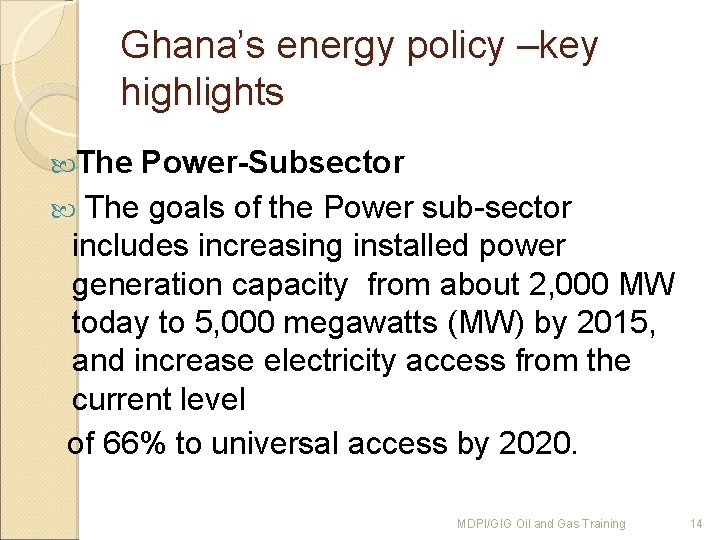 Ghana's energy policy –key highlights

The Power-Subsector

The goals of the Power sub-sector includes increasing installed power generation capacity from about 2,000 MW today to 5,000 megawatts (MW) by 2015, and increase electricity access from the current level
of 66% to universal access by 2020.

MDPI/GIG Oil and Gas Training

14